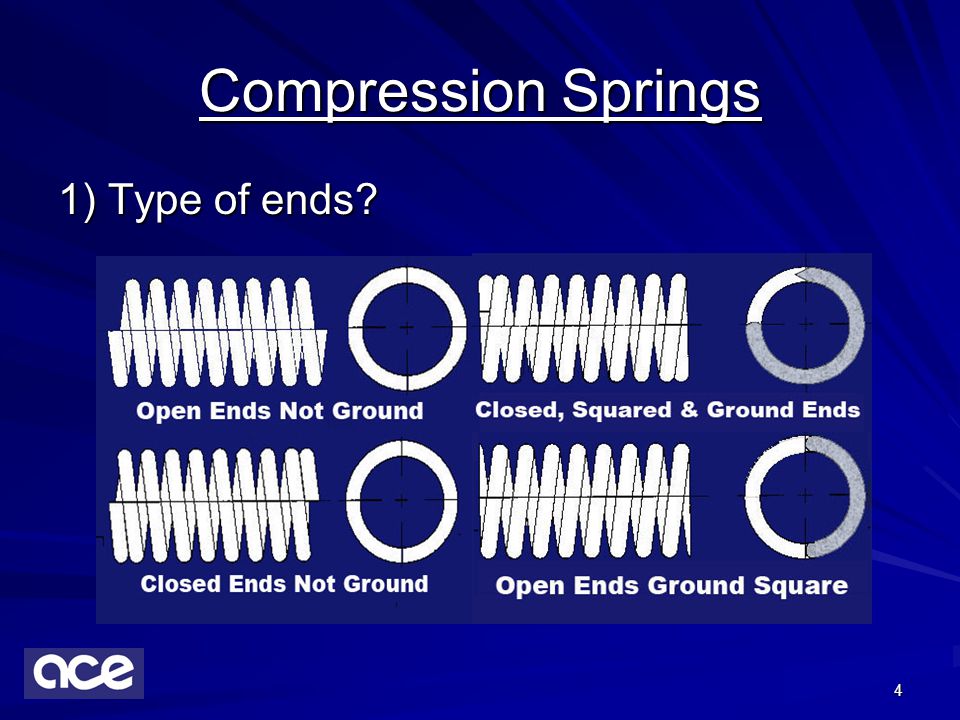 Compression Springs

1) Type of ends?

Open Ends Not Ground

Closed, Squared & Ground Ends

Closed Ends Not Ground

Open Ends Ground Square

ace

4